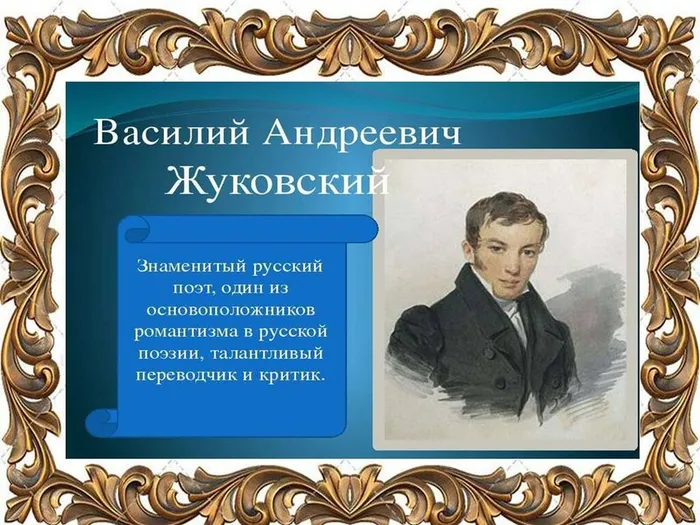 Василий Андреевич
Жуковский

Знаменитый русский поэт, один из основоположников романтизма в русской поэзии, талантливый переводчик и критик.